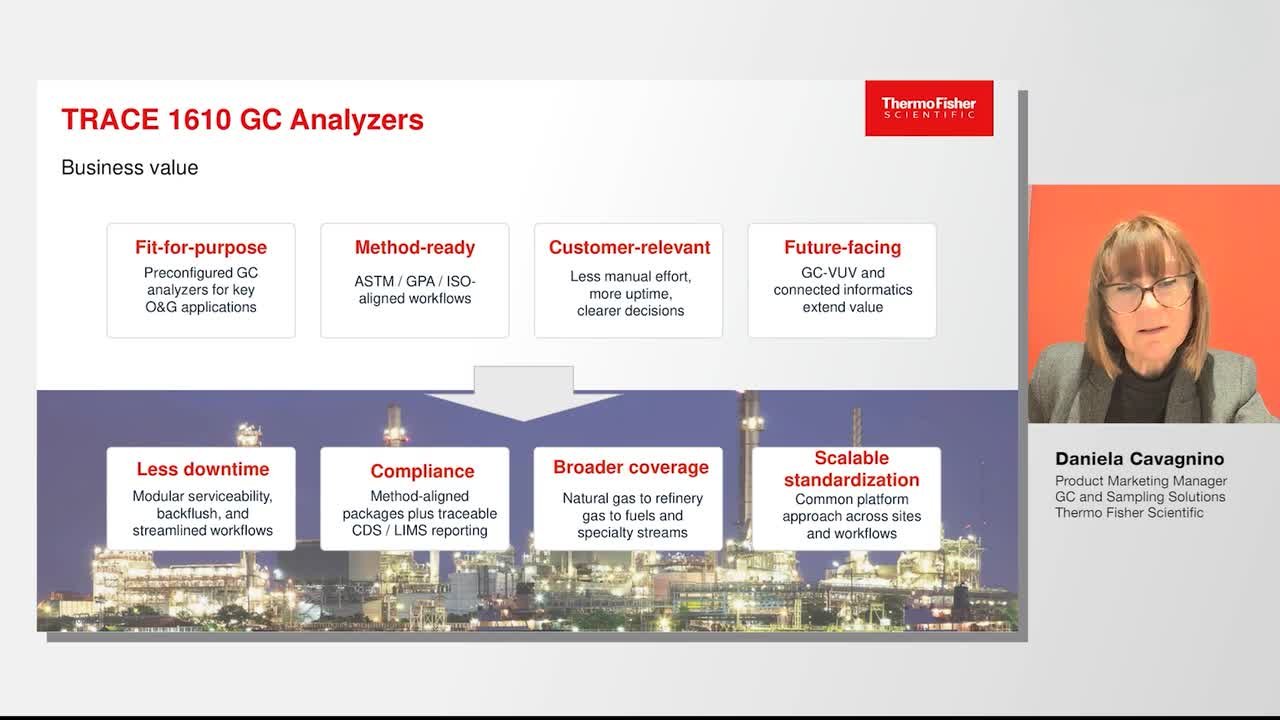 TRACE 1610 GC Analyzers

ThermoFisher
SCIENTIFIC

Business value

Fit-for-purpose
Preconfigured GC analyzers for key O&G applications

Method-ready
ASTM / GPA / ISO-aligned workflows

Customer-relevant
Less manual effort, more uptime, clearer decisions

Future-facing
GC-VUV and connected informatics extend value

Less downtime
Modular serviceability, backflush, and streamlined workflows

Compliance
Method-aligned packages plus traceable CDS / LIMS reporting

Broader coverage
Natural gas to refinery gas to fuels and specialty streams

Scalable standardization
Common platform approach across sites and workflows

Daniela Cavagnino
Product Marketing Manager
GC and Sampling Solutions
Thermo Fisher Scientific